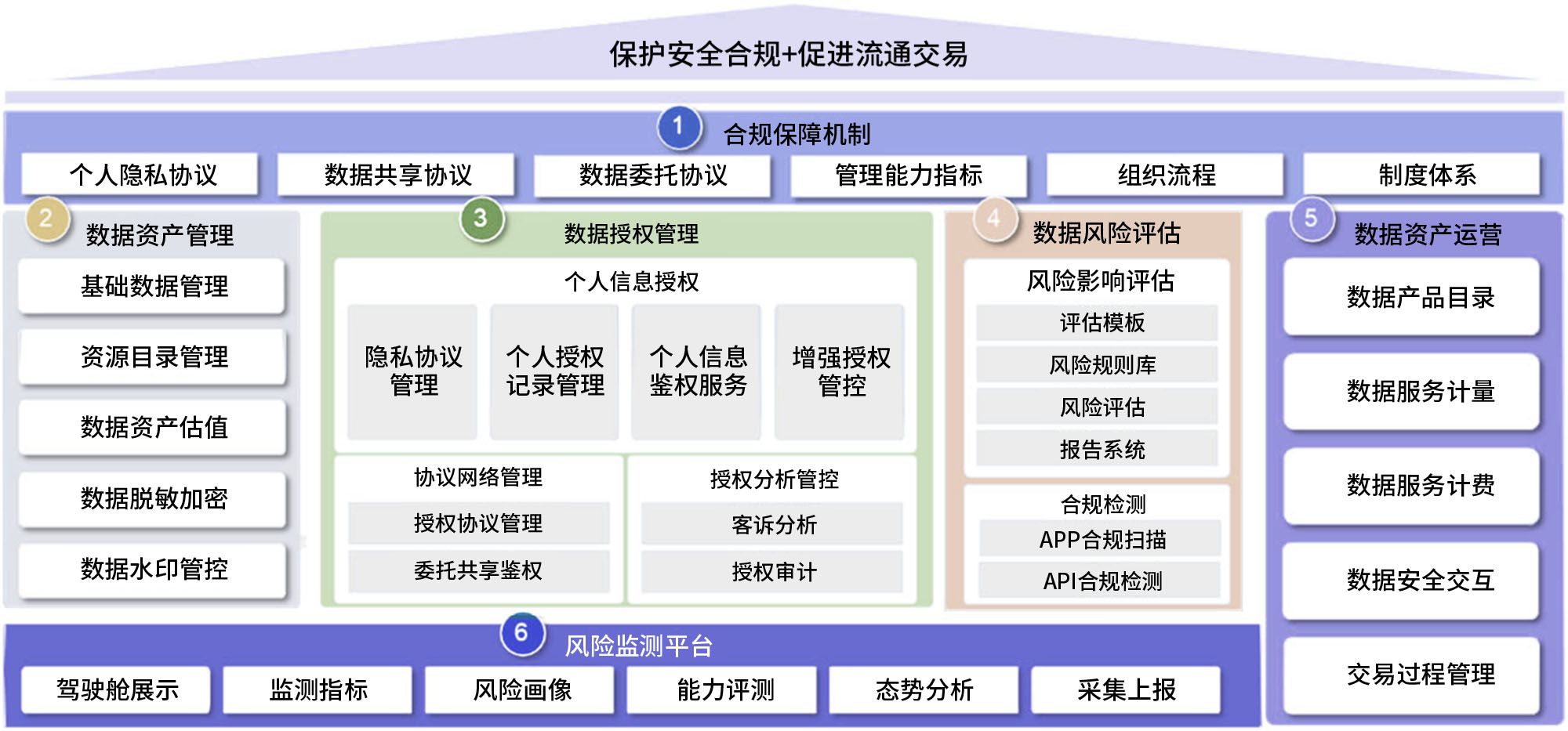 保护安全合规+促进流通交易

1 合规保障机制

个人隐私协议
数据共享协议
数据委托协议
管理能力指标
组织流程
制度体系

2 数据资产管理

基础数据管理
资源目录管理
数据资产估值
数据脱敏加密
数据水印管控

3 数据授权管理

个人信息授权

隐私协议管理
个人授权记录管理
个人信息鉴权服务
增强授权管控

协议网络管理
授权协议管理
委托共享鉴权

授权分析管控
客诉分析
授权审计

4 数据风险评估

风险影响评估
评估模板
风险规则库
风险评估
报告系统

合规检测
APP合规扫描
API合规检测

5 数据资产运营

数据产品目录
数据服务计量
数据服务计费
数据安全交互
交易过程管理

6 风险监测平台

驾驶舱展示
监测指标
风险画像
能力评测
态势分析
采集上报